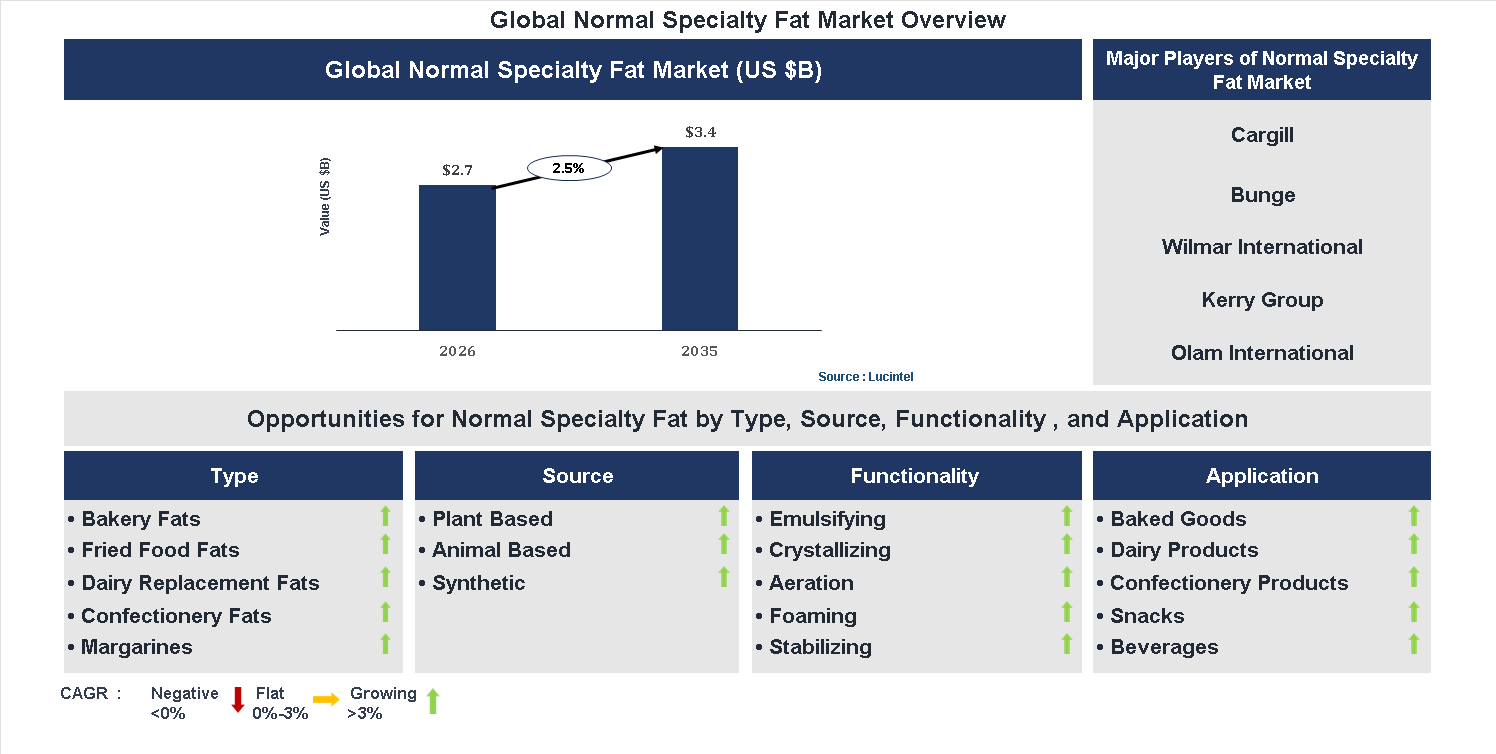 Global Normal Specialty Fat Market Overview

Global Normal Specialty Fat Market (US $B)

Value (US $B)

$2.7

2.5%

$3.4

2026

2035

Source : Lucintel

Major Players of Normal Specialty Fat Market

Cargill

Bunge

Wilmar International

Kerry Group

Olam International

Opportunities for Normal Specialty Fat by Type, Source, Functionality , and Application

Type

• Bakery Fats
• Fried Food Fats
• Dairy Replacement Fats
• Confectionery Fats
• Margarines

Source

• Plant Based
• Animal Based
• Synthetic

Functionality

• Emulsifying
• Crystallizing
• Aeration
• Foaming
• Stabilizing

Application

• Baked Goods
• Dairy Products
• Confectionery Products
• Snacks
• Beverages

CAGR : Negative <0% Flat 0%-3% Growing >3%